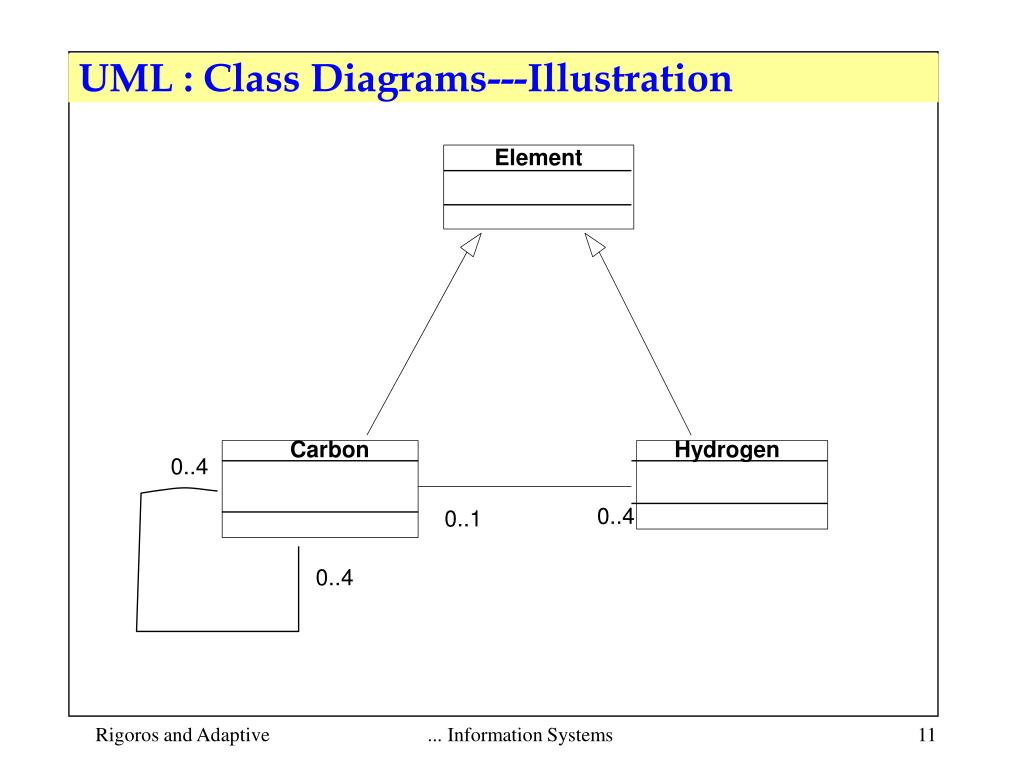 UML : Class Diagrams---Illustration

Element

Carbon

Hydrogen

0..4

0..1

0..4

0..4

Rigoros and Adaptive

... Information Systems

11